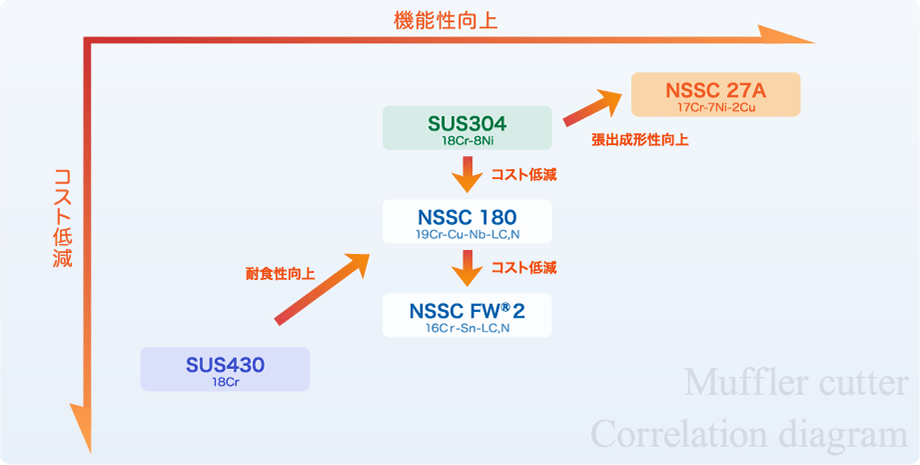 機能性向上

コスト低減

NSSC 27A
17Cr-7Ni-2Cu

SUS304
18Cr-8Ni

張出成形性向上

コスト低減

NSSC 180
19Cr-Cu-Nb-LC,N

耐食性向上

コスト低減

NSSC FW®2
16Cr-Sn-LC,N

SUS430
18Cr

Muffler cutter
Correlation diagram